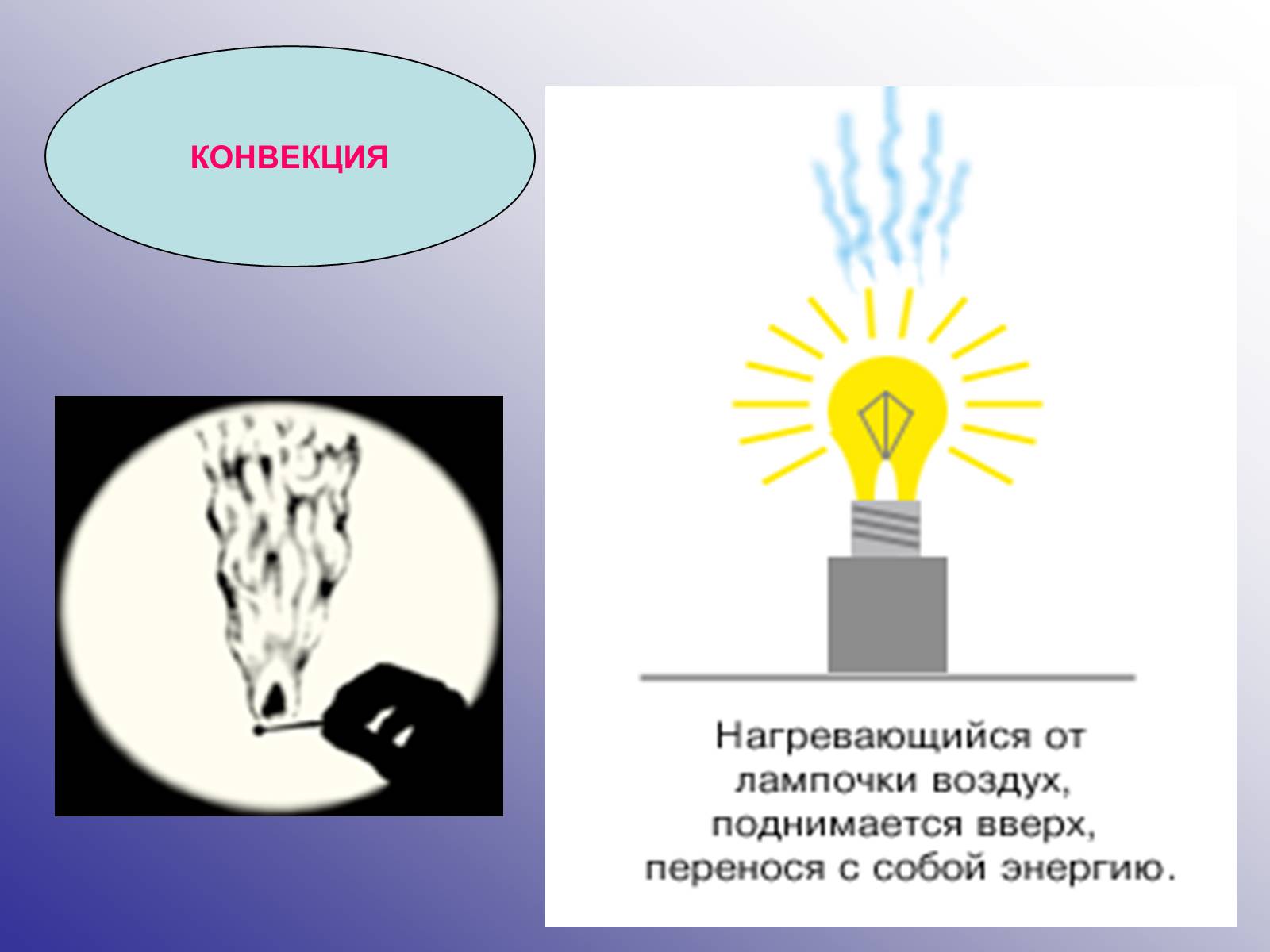 КОНВЕКЦИЯ

Нагревающийся от лампочки воздух, поднимается вверх, перенося с собой энергию.